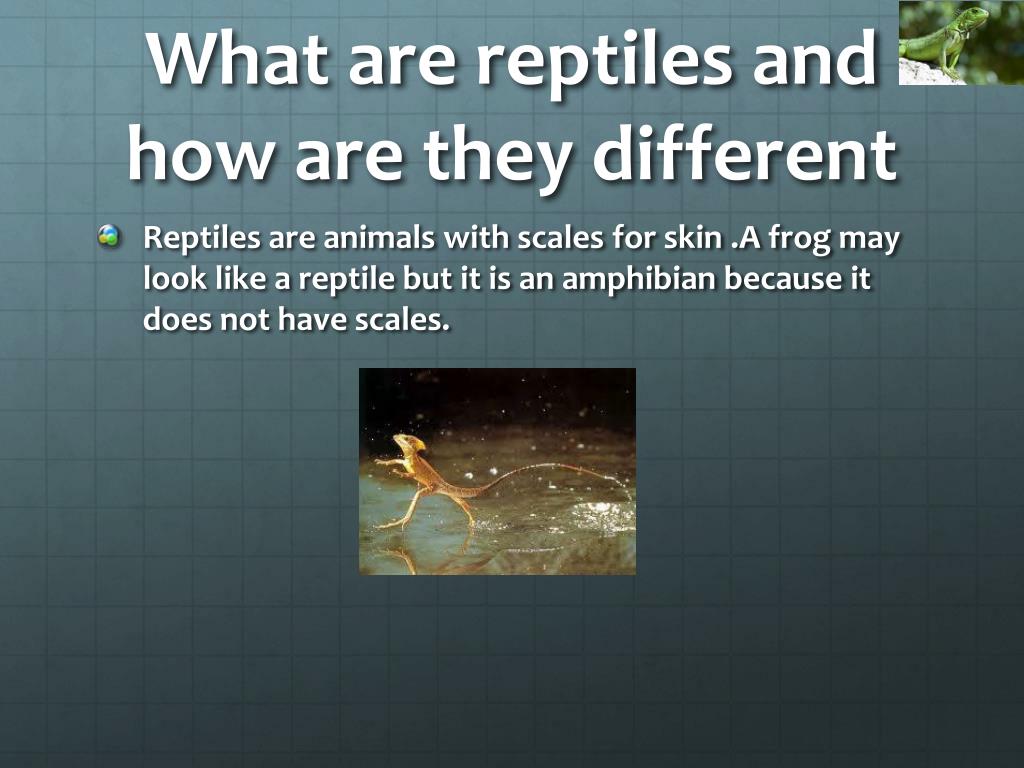 What are reptiles and how are they different

Reptiles are animals with scales for skin .A frog may look like a reptile but it is an amphibian because it does not have scales.